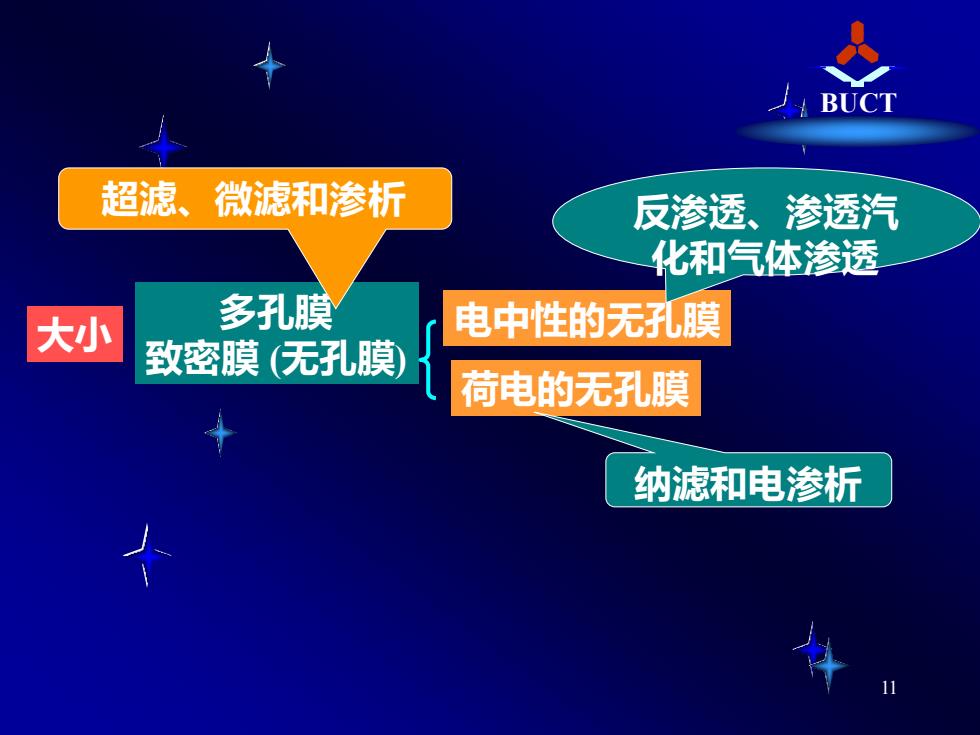 BUCT

超滤、微滤和渗析

反渗透、渗透汽化和气体渗透

大小

多孔膜
致密膜 (无孔膜)

电中性的无孔膜

荷电的无孔膜

纳滤和电渗析

11